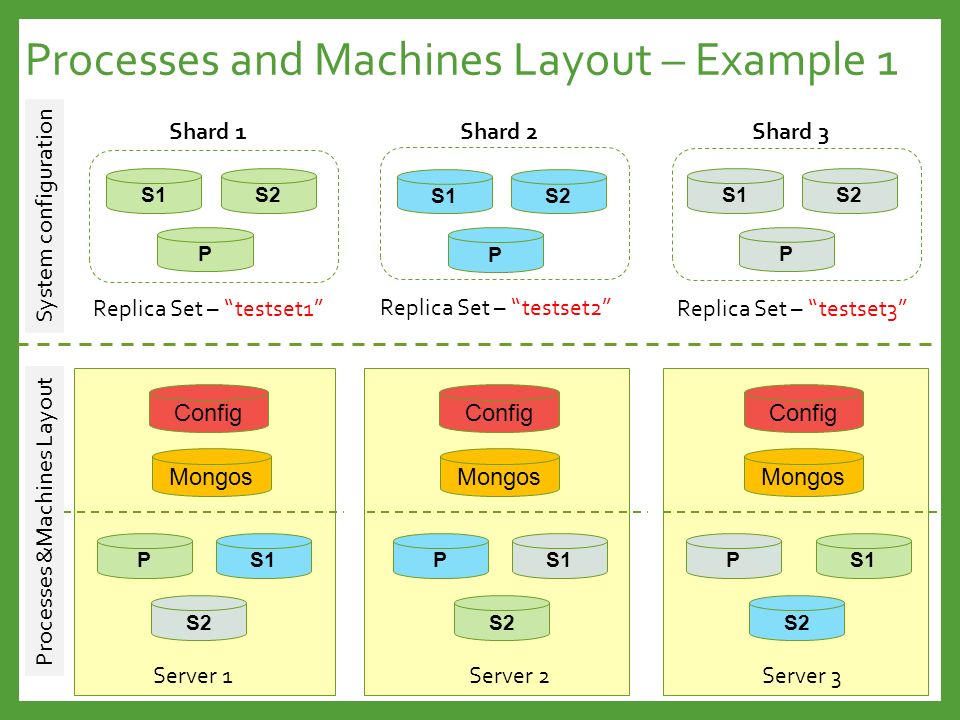 Processes and Machines Layout – Example 1

System configuration

Shard 1

S1 S2

P

Replica Set – “testset1”

Shard 2

S1 S2

P

Replica Set – “testset2”

Shard 3

S1 S2

P

Replica Set – “testset3”

Processes &Machines Layout

Config

Mongos

P S1

S2

Server 1

Config

Mongos

P S1

S2

Server 2

Config

Mongos

P S1

S2

Server 3